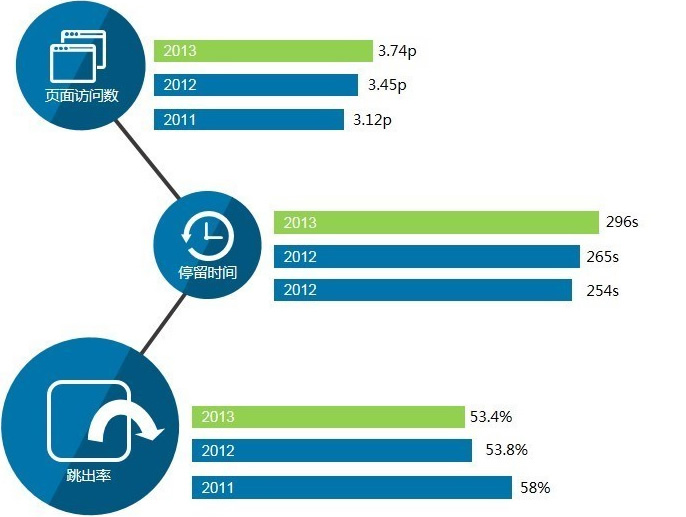 页面访问数

2013 3.74p

2012 3.45p

2011 3.12p

停留时间

2013 296s

2012 265s

2012 254s

跳出率

2013 53.4%

2012 53.8%

2011 58%